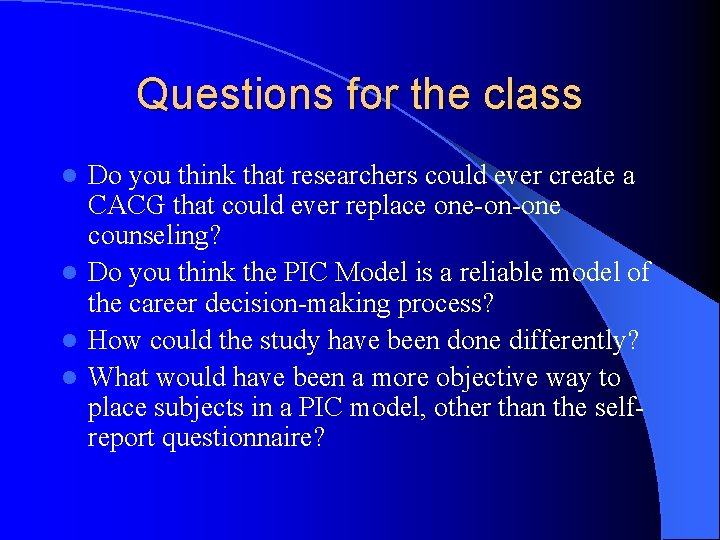 Questions for the class

- Do you think that researchers could ever create a CACG that could ever replace one-on-one counseling?
- Do you think the PIC Model is a reliable model of the career decision-making process?
- How could the study have been done differently?
- What would have been a more objective way to place subjects in a PIC model, other than the self-report questionnaire?